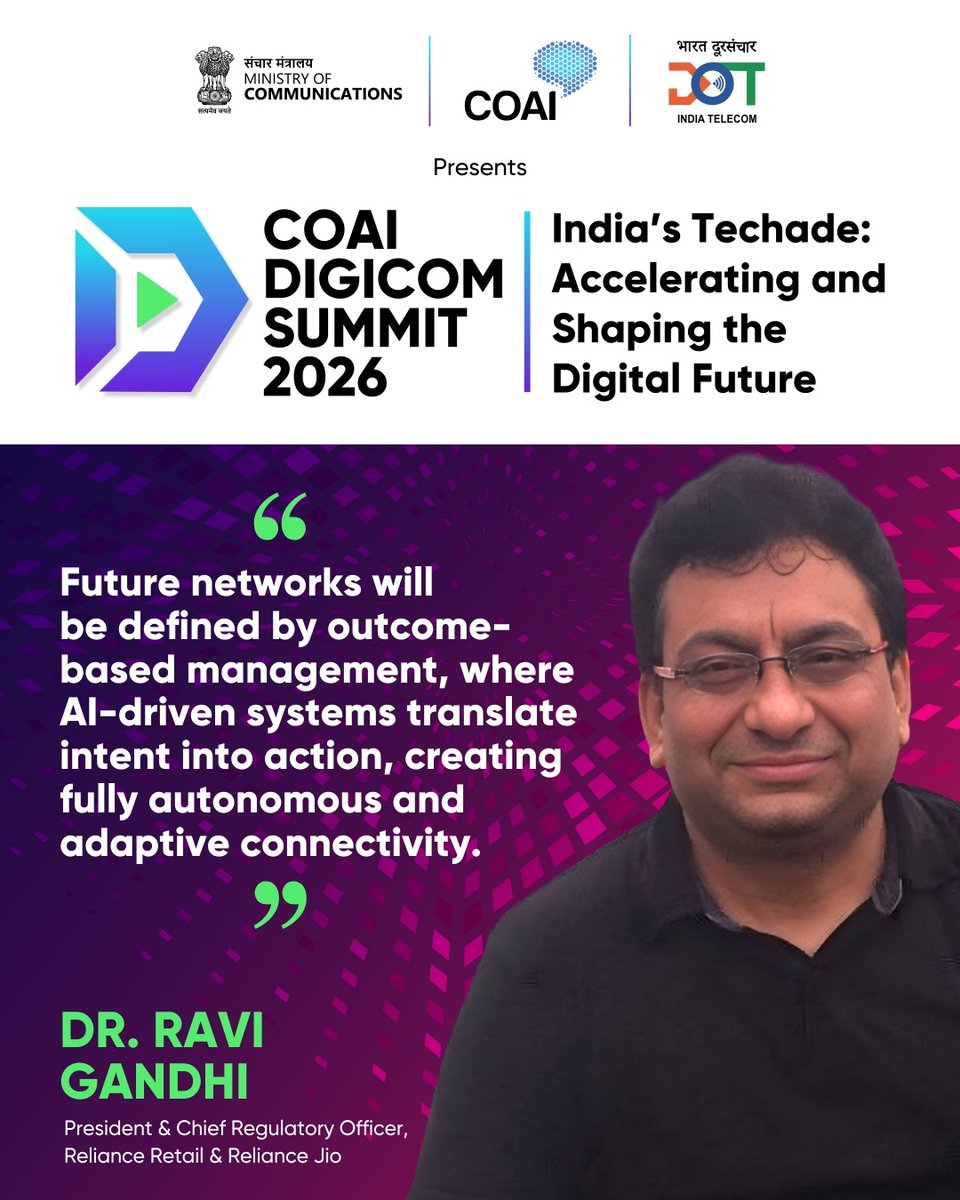 संचार मंत्रालय
MINISTRY OF
COMMUNICATIONS

सत्यमेव जयते

COAI

भारत दूरसंचार
DOT
INDIA TELECOM

Presents

COAI
DIGICOM
SUMMIT
2026

India's Techade: Accelerating and Shaping the Digital Future

“

Future networks will be defined by outcome-based management, where AI-driven systems translate intent into action, creating fully autonomous and adaptive connectivity.

”

DR. RAVI GANDHI

President & Chief Regulatory Officer, Reliance Retail & Reliance Jio